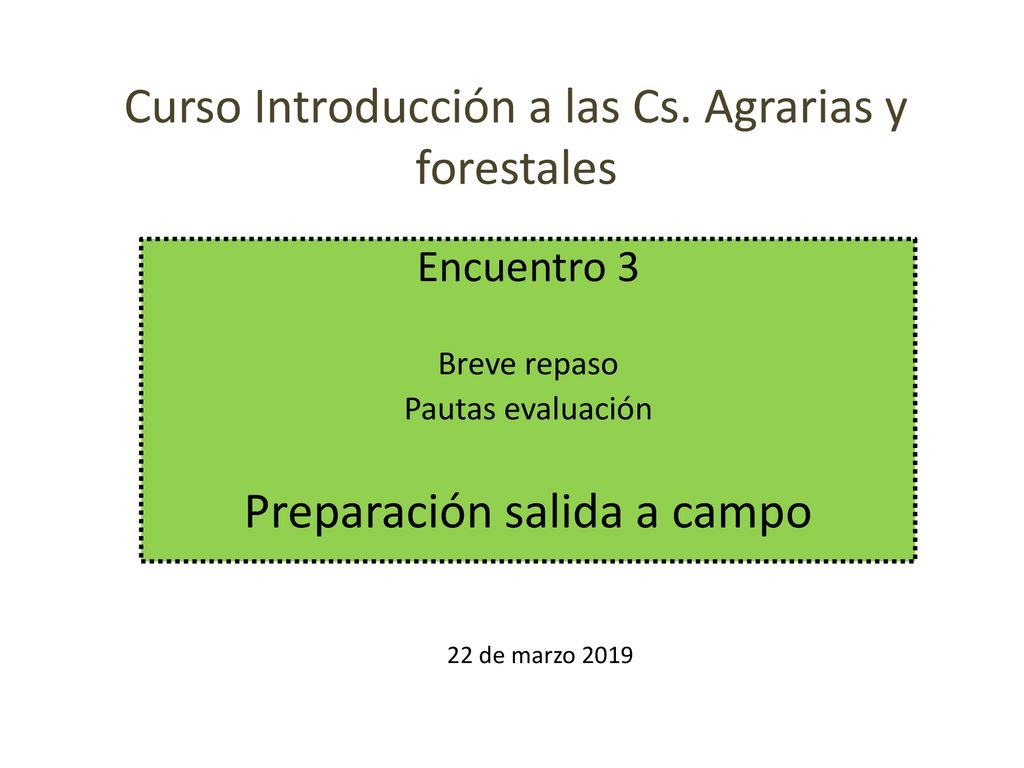 Curso Introducción a las Cs. Agrarias y forestales

Encuentro 3

Breve repaso
Pautas evaluación

Preparación salida a campo

22 de marzo 2019